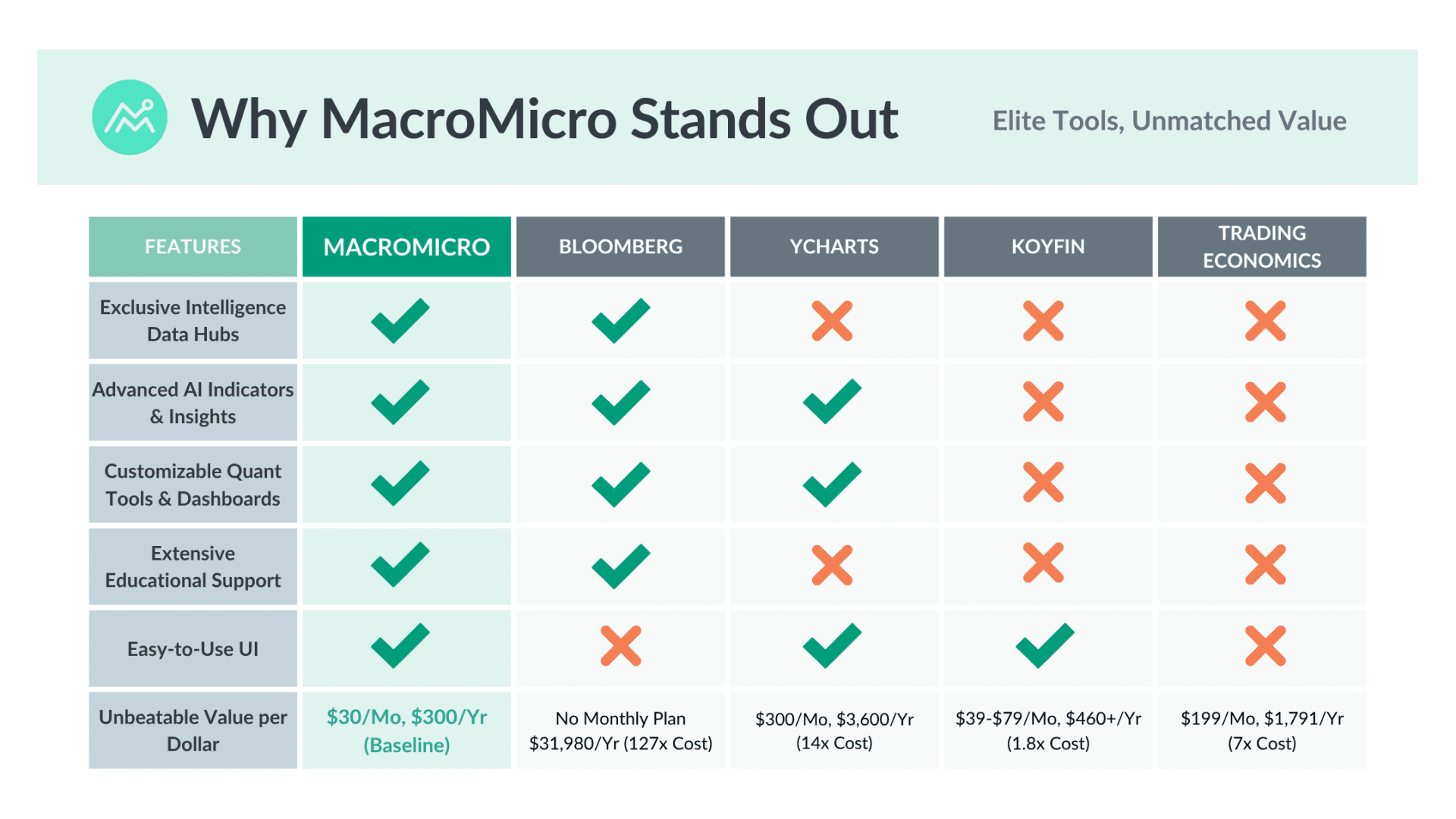 Why MacroMicro Stands Out

Elite Tools, Unmatched Value

| FEATURES | MACROMICRO | BLOOMBERG | YCHARTS | KOYFIN | TRADING ECONOMICS |
|---|---|---|---|---|---|
| Exclusive Intelligence Data Hubs | ✓ | ✓ | ✗ | ✗ | ✗ |
| Advanced AI Indicators & Insights | ✓ | ✓ | ✓ | ✗ | ✗ |
| Customizable Quant Tools & Dashboards | ✓ | ✓ | ✓ | ✗ | ✗ |
| Extensive Educational Support | ✓ | ✓ | ✗ | ✗ | ✗ |
| Easy-to-Use UI | ✓ | ✗ | ✓ | ✓ | ✗ |
| Unbeatable Value per Dollar | \$30/Mo, \$300/Yr (Baseline) | No Monthly Plan \$31,980/Yr (127x Cost) | \$300/Mo, \$3,600/Yr (14x Cost) | \$39-\$79/Mo, \$460+/Yr (1.8x Cost) | \$199/Mo, \$1,791/Yr (7x Cost) |